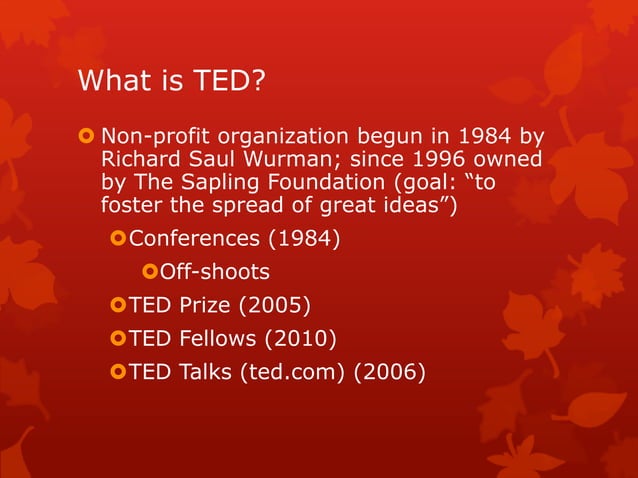 What is TED?

Non-profit organization begun in 1984 by Richard Saul Wurman; since 1996 owned by The Sapling Foundation (goal: “to foster the spread of great ideas”)

Conferences (1984)

Off-shoots

TED Prize (2005)

TED Fellows (2010)

TED Talks (ted.com) (2006)